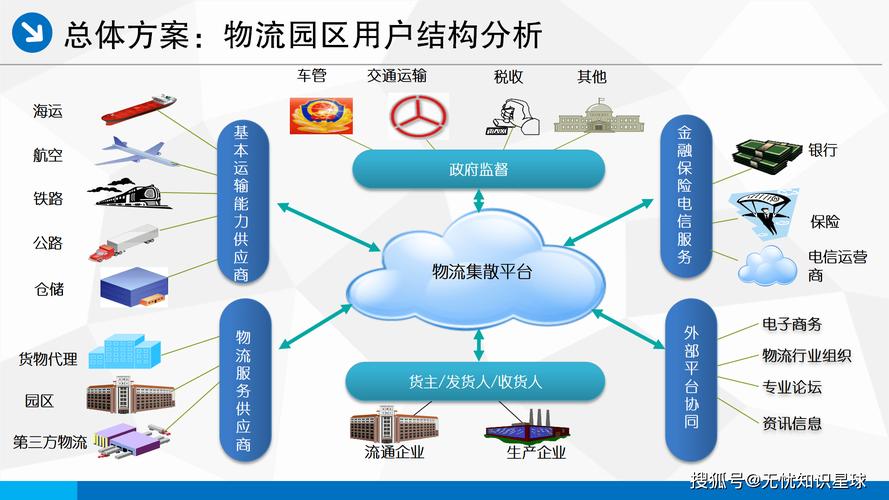 总体方案：物流园区用户结构分析

海运
航空
铁路
公路
仓储

基本运输能力供应商

货物代理
园区
第三方物流

物流服务供应商

车管
交通运输
税收
其他

政府监督

物流集散平台

货主/发货人/收货人

流通企业
生产企业

金融保险电信服务

银行
保险
电信运营商

外部平台协同

电子商务
物流行业组织
专业论坛
资讯信息

搜狐号@无忧知识星球